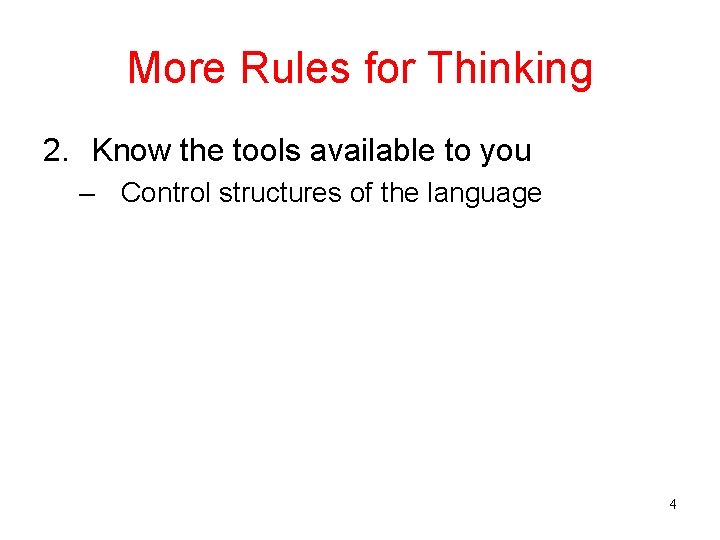 More Rules for Thinking

2. Know the tools available to you

– Control structures of the language

4